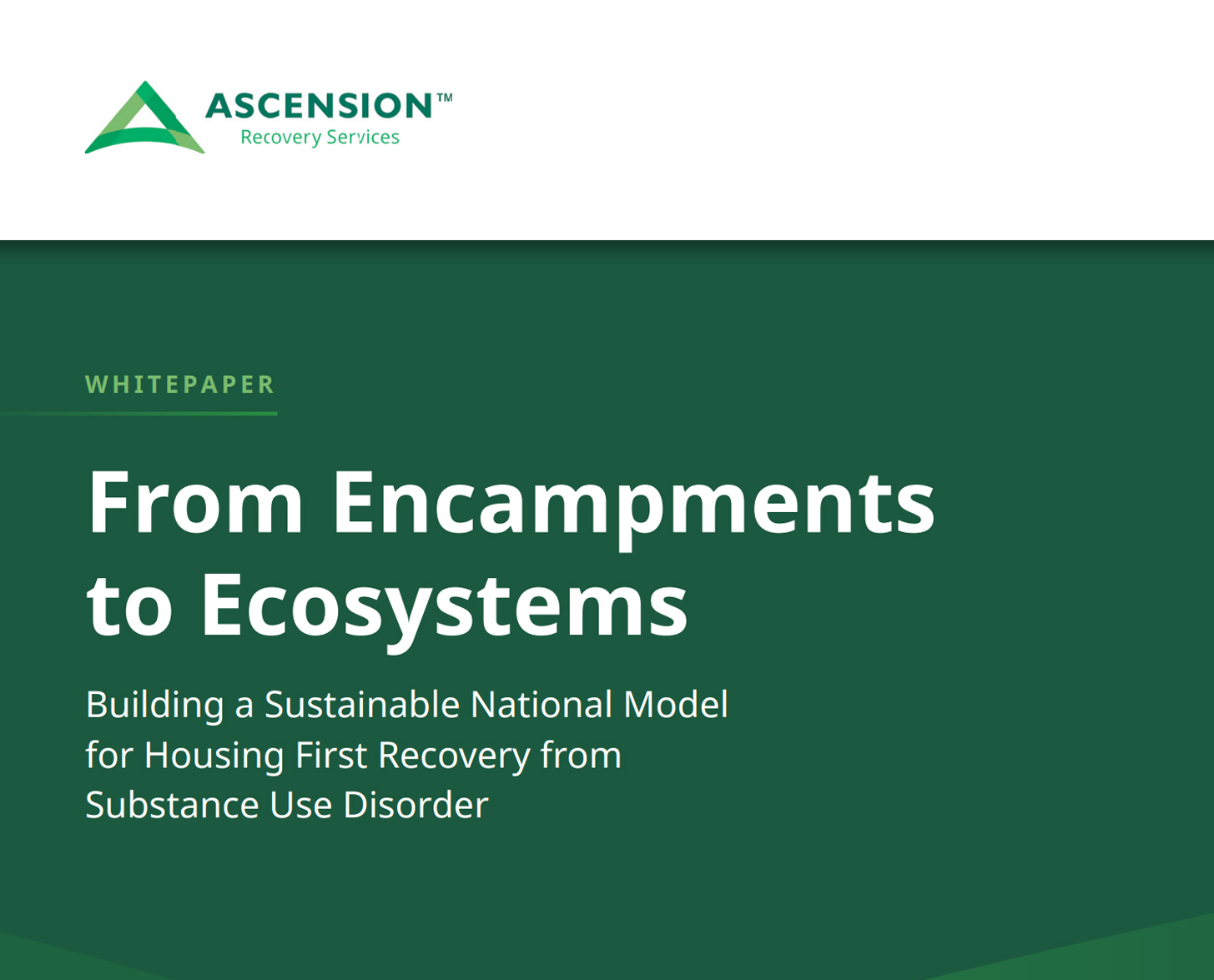 ASCENSION™
Recovery Services

WHITEPAPER

From Encampments to Ecosystems

Building a Sustainable National Model for Housing First Recovery from Substance Use Disorder